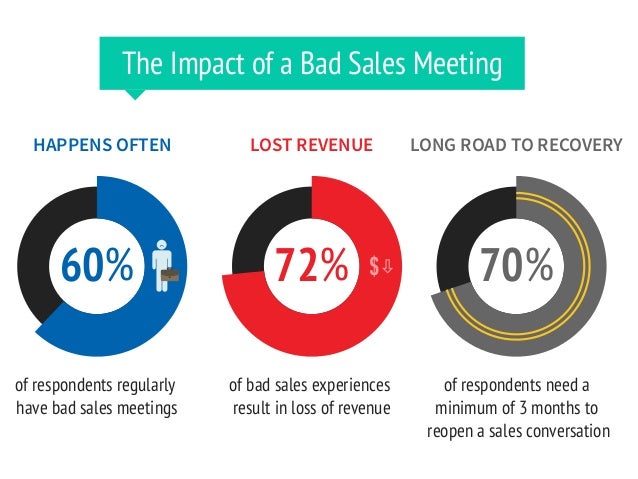 The Impact of a Bad Sales Meeting

HAPPENS OFTEN

60%

of respondents regularly have bad sales meetings

LOST REVENUE

72%

$

of bad sales experiences result in loss of revenue

LONG ROAD TO RECOVERY

70%

of respondents need a minimum of 3 months to reopen a sales conversation